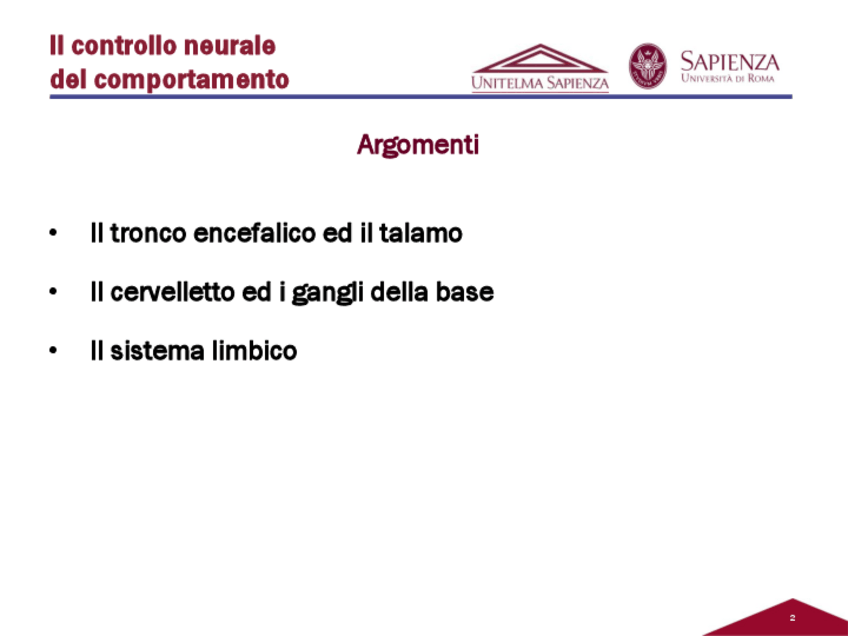 Il controllo neurale del comportamento

UNITELMA SAPIENZA

SAPIENZA
UNIVERSITÀ DI ROMA

Argomenti

• Il tronco encefalico ed il talamo
• Il cervelletto ed i gangli della base
• Il sistema limbico

2